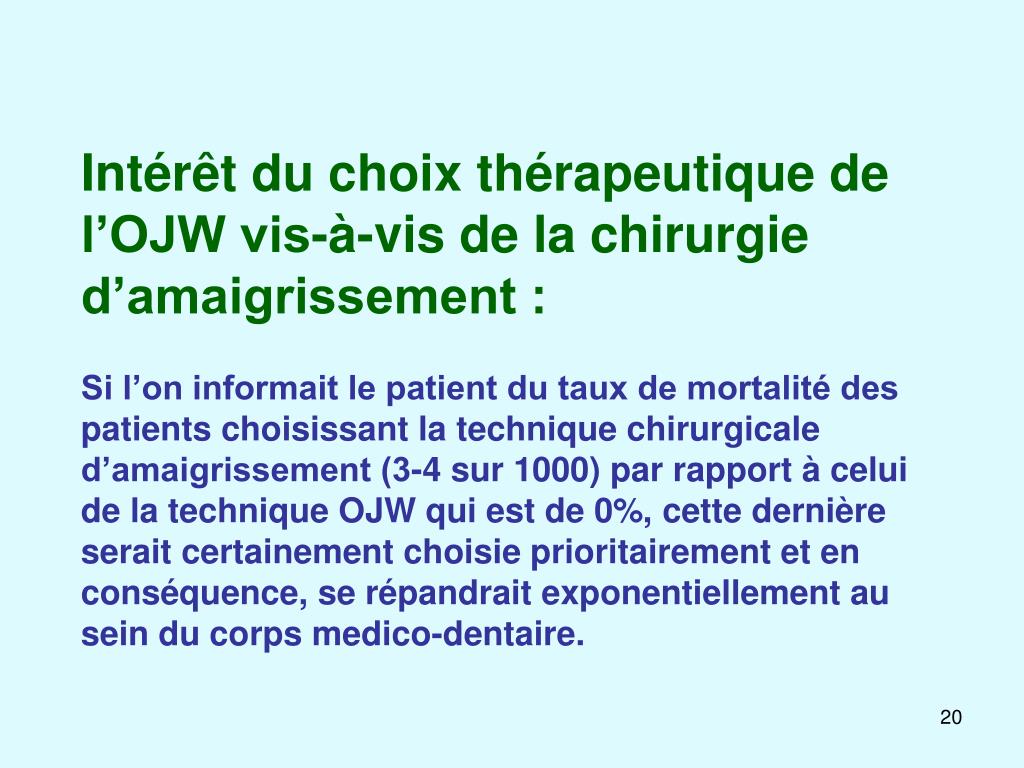 Intérêt du choix thérapeutique de l’OJW vis-à-vis de la chirurgie d’amaigrissement :

Si l’on informait le patient du taux de mortalité des patients choisissant la technique chirurgicale d’amaigrissement (3-4 sur 1000) par rapport à celui de la technique OJW qui est de 0%, cette dernière serait certainement choisie prioritairement et en conséquence, se répandrait exponentiellement au sein du corps medico-dentaire.

20